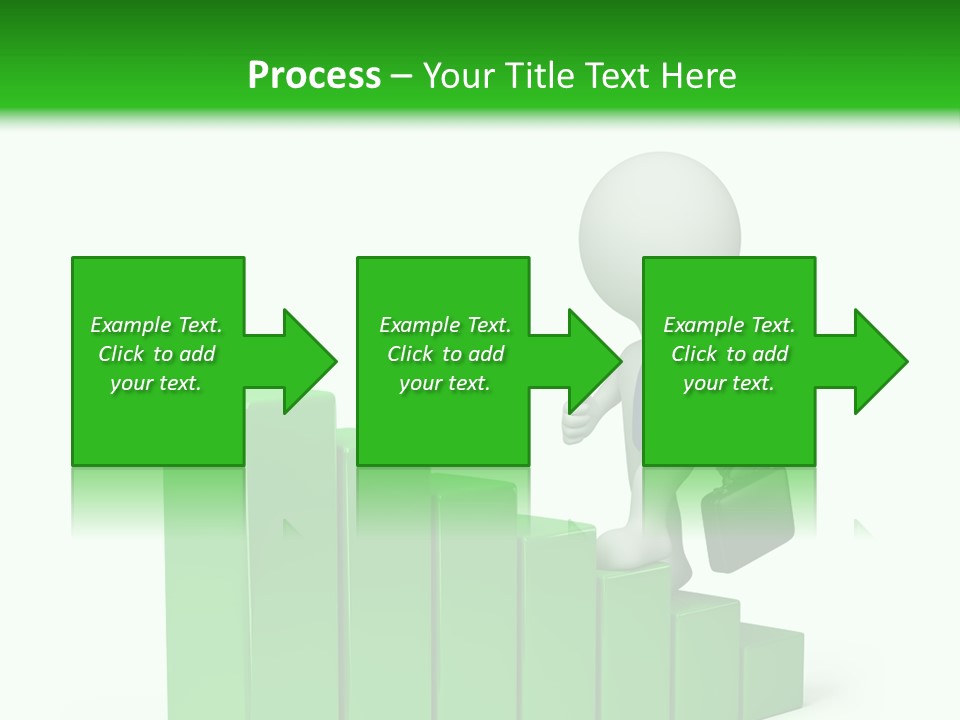 Process – Your Title Text Here

Example Text. Click to add your text.

Example Text. Click to add your text.

Example Text. Click to add your text.